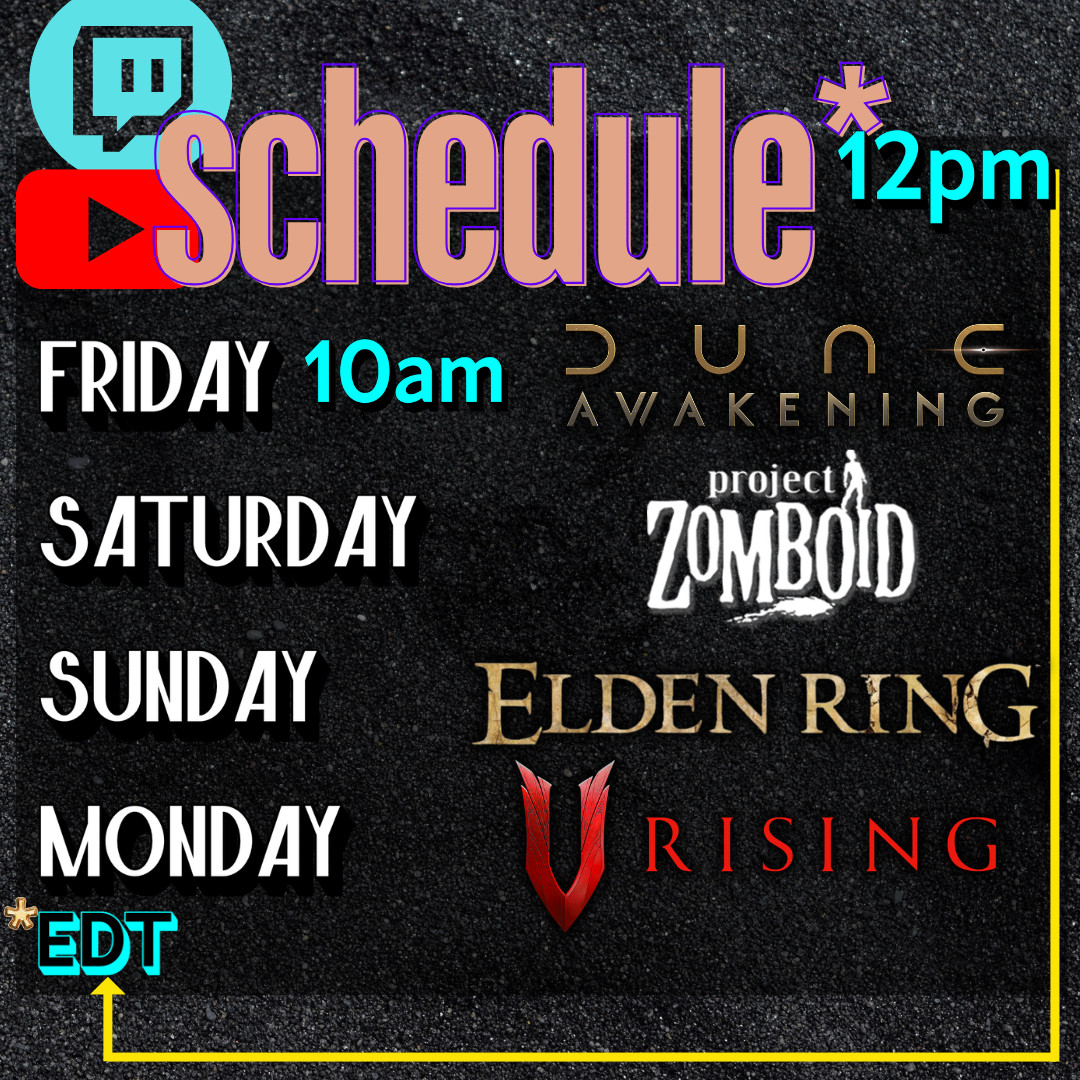 schedule*
12pm

FRIDAY 10am
DUNE AWAKENING

SATURDAY
project ZOMBOID

SUNDAY
ELDEN RING

MONDAY
V RISING

*EDT